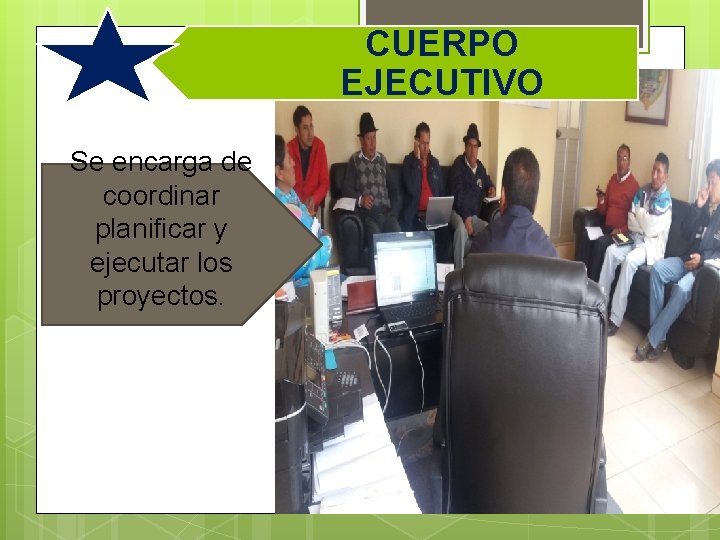 CUERPO EJECUTIVO

Se encarga de coordinar planificar y ejecutar los proyectos.